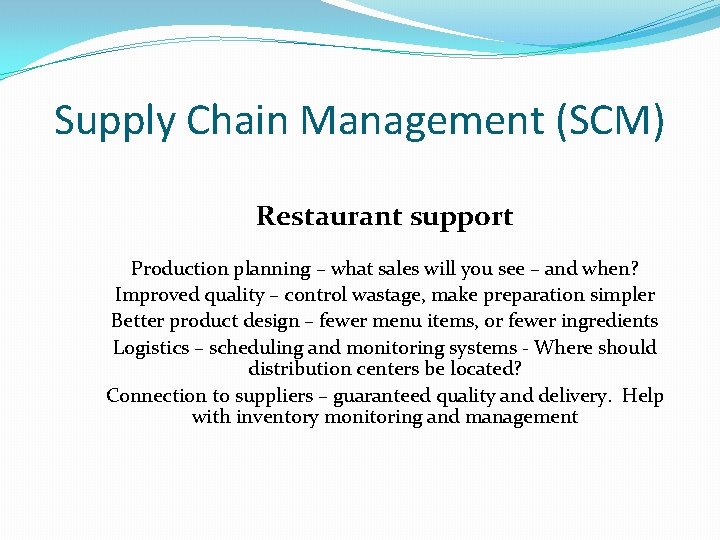 Supply Chain Management (SCM)

Restaurant support

Production planning – what sales will you see – and when?

Improved quality – control wastage, make preparation simpler

Better product design – fewer menu items, or fewer ingredients

Logistics – scheduling and monitoring systems - Where should distribution centers be located?

Connection to suppliers – guaranteed quality and delivery. Help with inventory monitoring and management